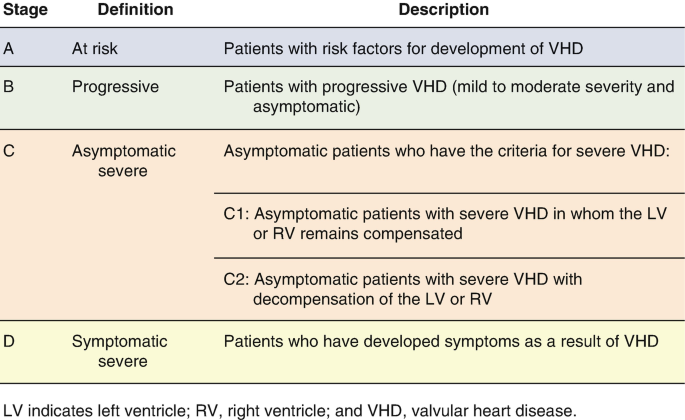 | Stage | Definition | Description |
|---|---|---|
| A | At risk | Patients with risk factors for development of VHD |
| B | Progressive | Patients with progressive VHD (mild to moderate severity and asymptomatic) |
| C | Asymptomatic severe | Asymptomatic patients who have the criteria for severe VHD: |
| | | C1: Asymptomatic patients with severe VHD in whom the LV or RV remains compensated |
| | | C2: Asymptomatic patients with severe VHD with decompensation of the LV or RV |
| D | Symptomatic severe | Patients who have developed symptoms as a result of VHD |

LV indicates left ventricle; RV, right ventricle; and VHD, valvular heart disease.